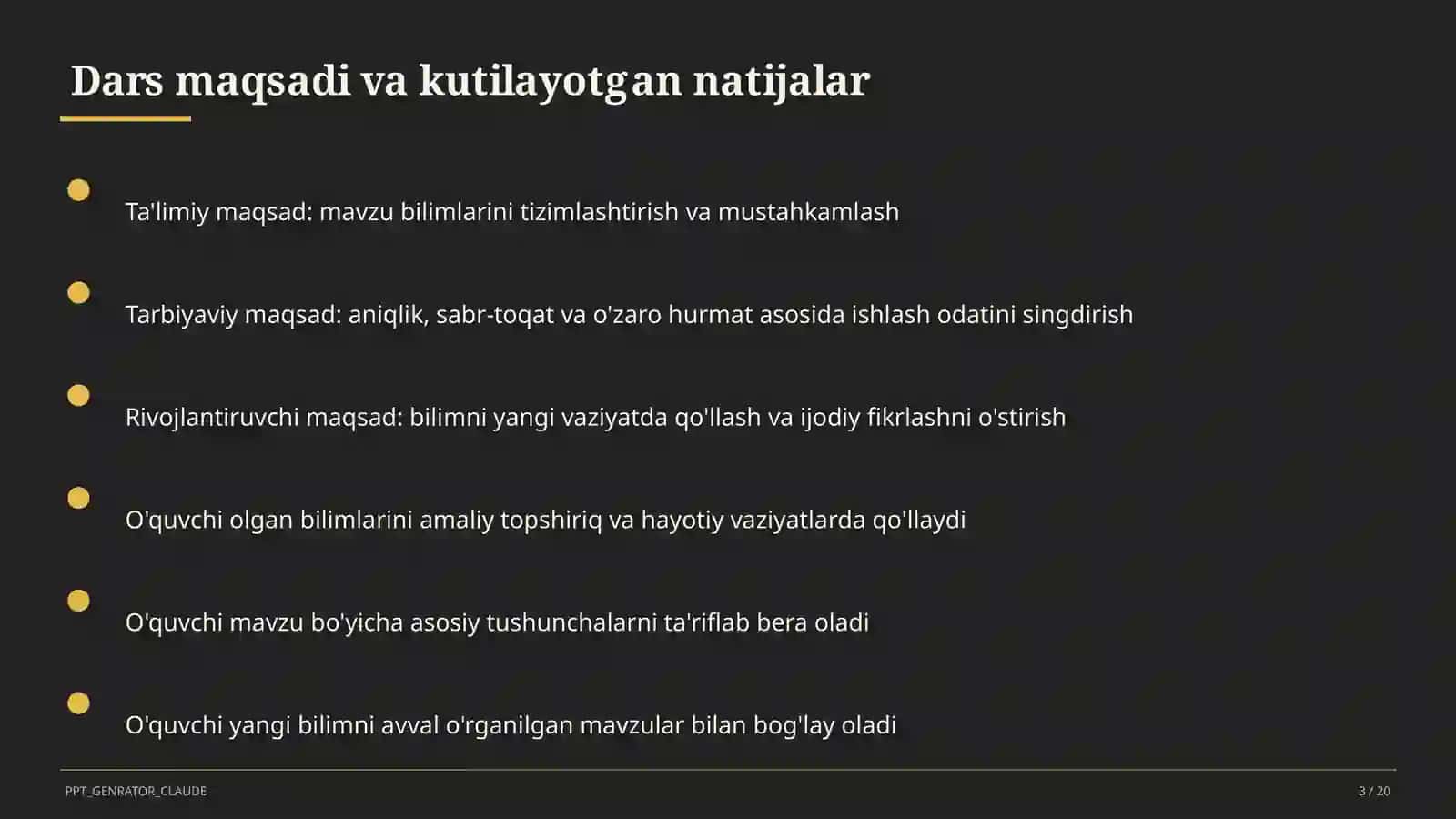 Dars maqsadi va kutilayotgan natijalar

Ta'limiy maqsad: mavzu bilimlarini tizimlashtirish va mustahkamlash

Tarbiyaviy maqsad: aniqlik, sabr-toqat va o'zaro hurmat asosida ishlash odatini singdirish

Rivojlantiruvchi maqsad: bilimni yangi vaziyatda qo'llash va ijodiy fikrlashni o'stirish

O'quvchi olgan bilimlarini amaliy topshiriq va hayotiy vaziyatlarda qo'llaydi

O'quvchi mavzu bo'yicha asosiy tushunchalarni ta'riflab bera oladi

O'quvchi yangi bilimni avval o'rganilgan mavzular bilan bog'lay oladi

PPT_GENRATOR_CLAUDE

3 / 20